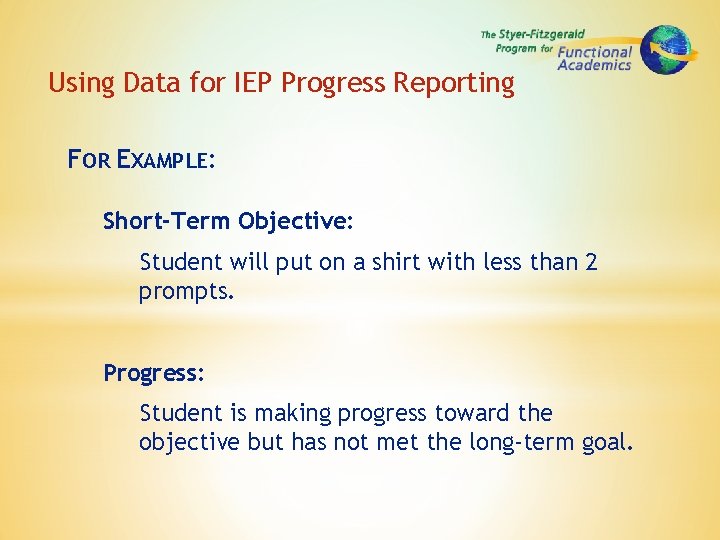 The Styer-Fitzgerald Program for Functional Academics

Using Data for IEP Progress Reporting

FOR EXAMPLE:

Short-Term Objective:

Student will put on a shirt with less than 2 prompts.

Progress:

Student is making progress toward the objective but has not met the long-term goal.